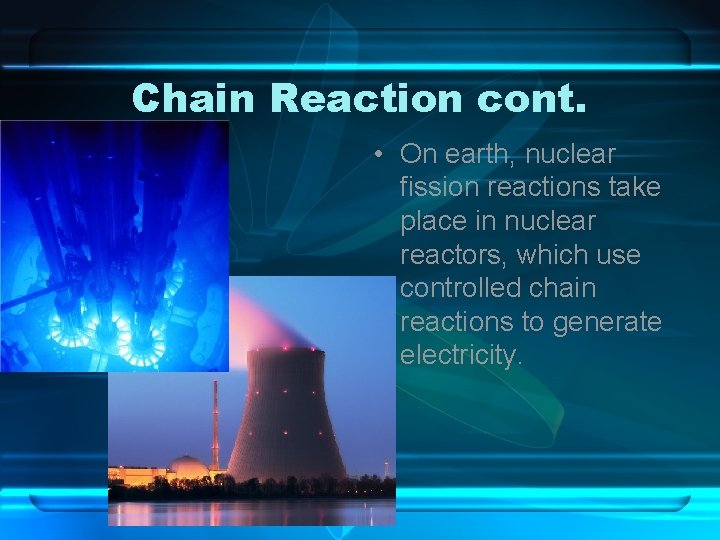 Chain Reaction cont.

• On earth, nuclear fission reactions take place in nuclear reactors, which use controlled chain reactions to generate electricity.